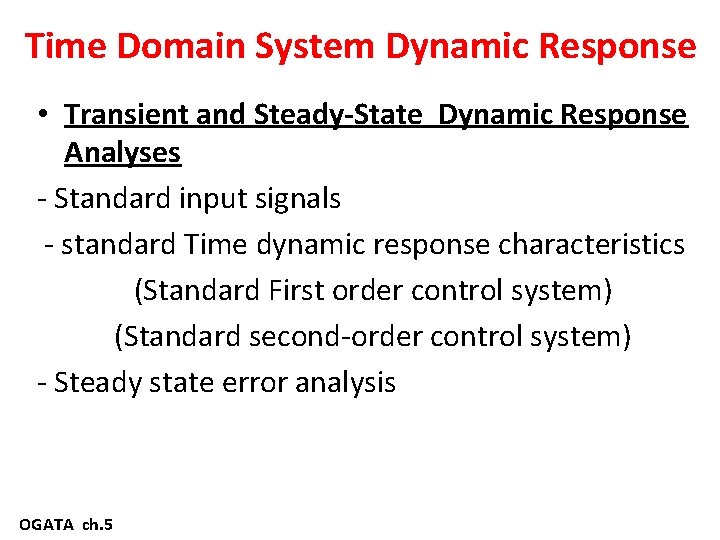 Time Domain System Dynamic Response

• Transient and Steady-State Dynamic Response Analyses

- Standard input signals

- standard Time dynamic response characteristics

(Standard First order control system)

(Standard second-order control system)

- Steady state error analysis

OGATA ch.5